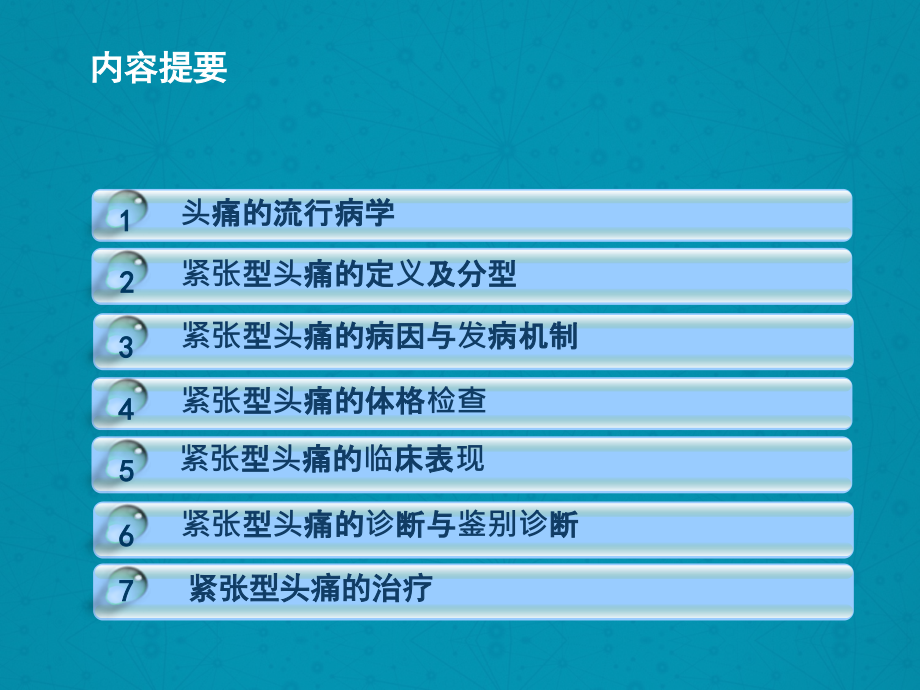 内容提要

1 头痛的流行病学

2 紧张型头痛的定义及分型

3 紧张型头痛的病因与发病机制

4 紧张型头痛的体格检查

5 紧张型头痛的临床表现

6 紧张型头痛的诊断与鉴别诊断

7 紧张型头痛的治疗